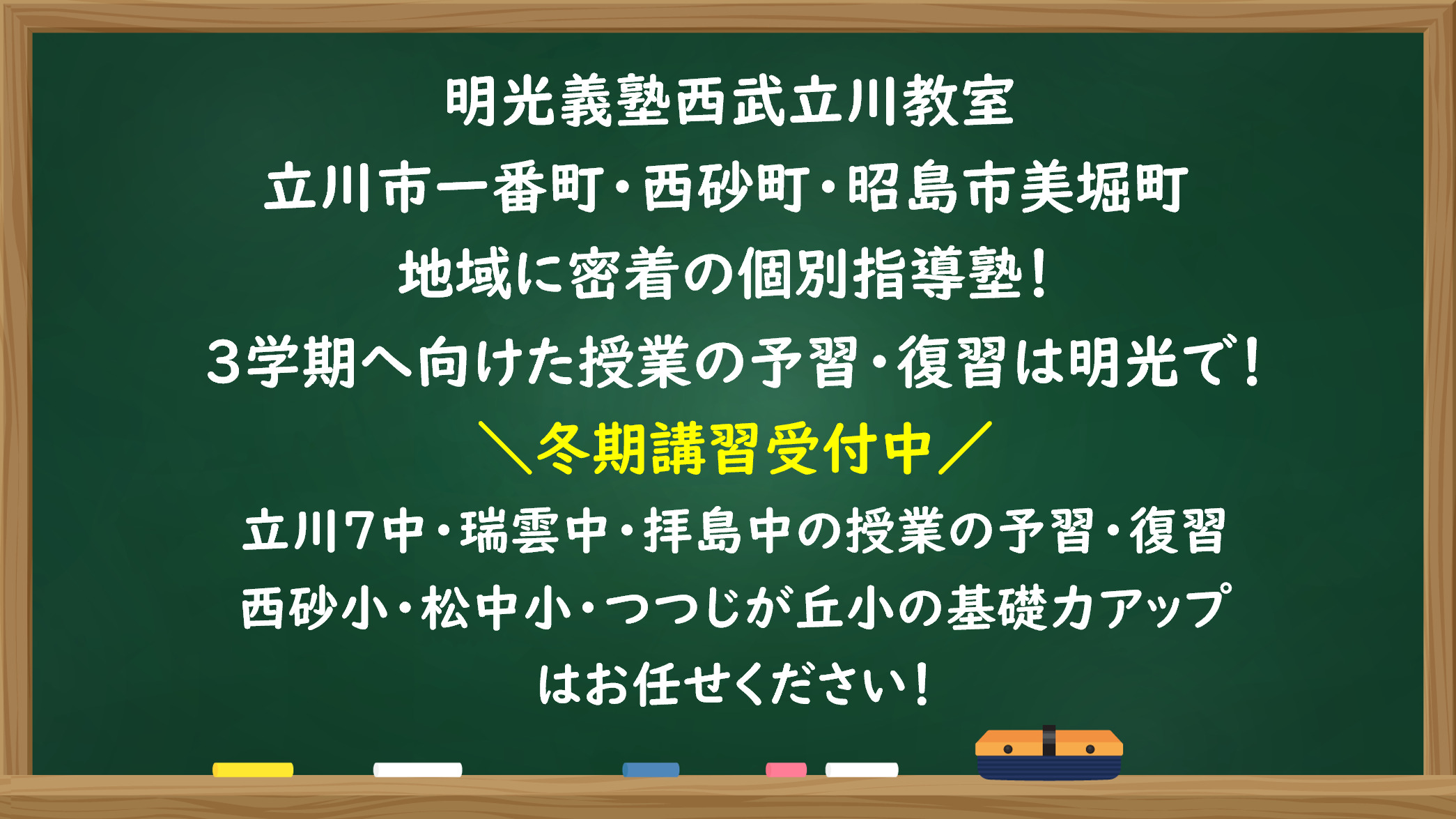 明光義塾西武立川教室
立川市一番町・西砂町・昭島市美堀町
地域に密着の個別指導塾！
３学期へ向けた授業の予習・復習は明光で！
＼冬期講習受付中／
立川7中・瑞雲中・拝島中の授業の予習・復習
西砂小・松中小・つつじが丘小の基礎力アップ
はお任せください！